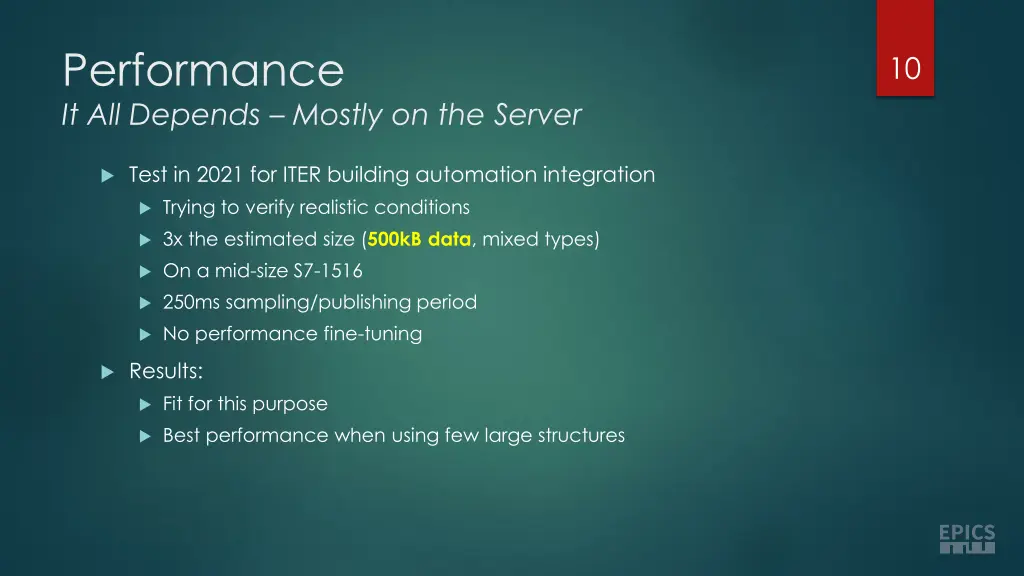 Performance
It All Depends – Mostly on the Server

10

Test in 2021 for ITER building automation integration
Trying to verify realistic conditions
3x the estimated size (500kB data, mixed types)
On a mid-size S7-1516
250ms sampling/publishing period
No performance fine-tuning

Results:
Fit for this purpose
Best performance when using few large structures

EPICS